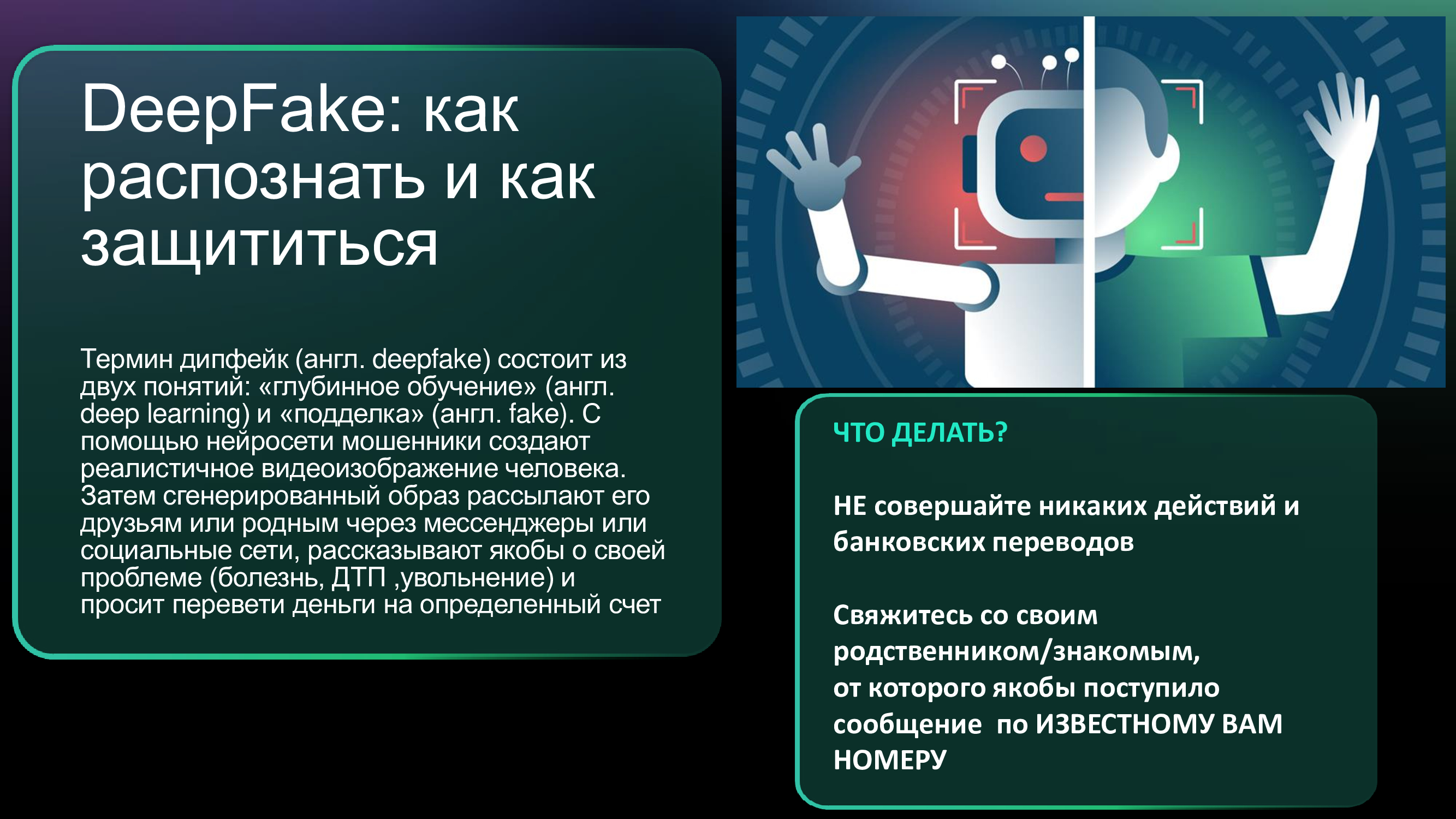 DeepFake: как распознать и как защититься

Термин дипфейк (англ. deepfake) состоит из двух понятий: «глубинное обучение» (англ. deep learning) и «подделка» (англ. fake). С помощью нейросети мошенники создают реалистичное видеоизображение человека. Затем сгенерированный образ рассылают его друзьям или родным через мессенджеры или социальные сети, рассказывают якобы о своей проблеме (болезнь, ДТП ,увольнение) и просит перевети деньги на определенный счет

ЧТО ДЕЛАТЬ?

НЕ совершайте никаких действий и банковских переводов

Свяжитесь со своим родственником/знакомым, от которого якобы поступило сообщение по ИЗВЕСТНОМУ ВАМ НОМЕРУ